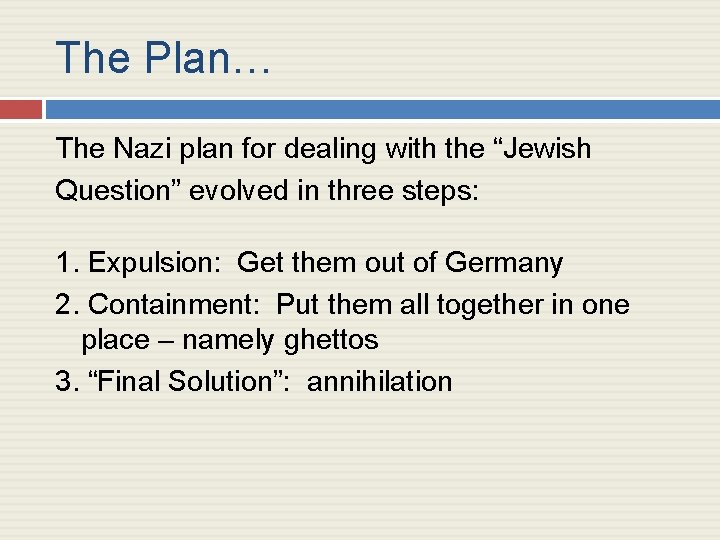 The Plan…

The Nazi plan for dealing with the “Jewish Question” evolved in three steps:

1. Expulsion:  Get them out of Germany
2. Containment:  Put them all together in one place – namely ghettos
3. “Final Solution”:  annihilation